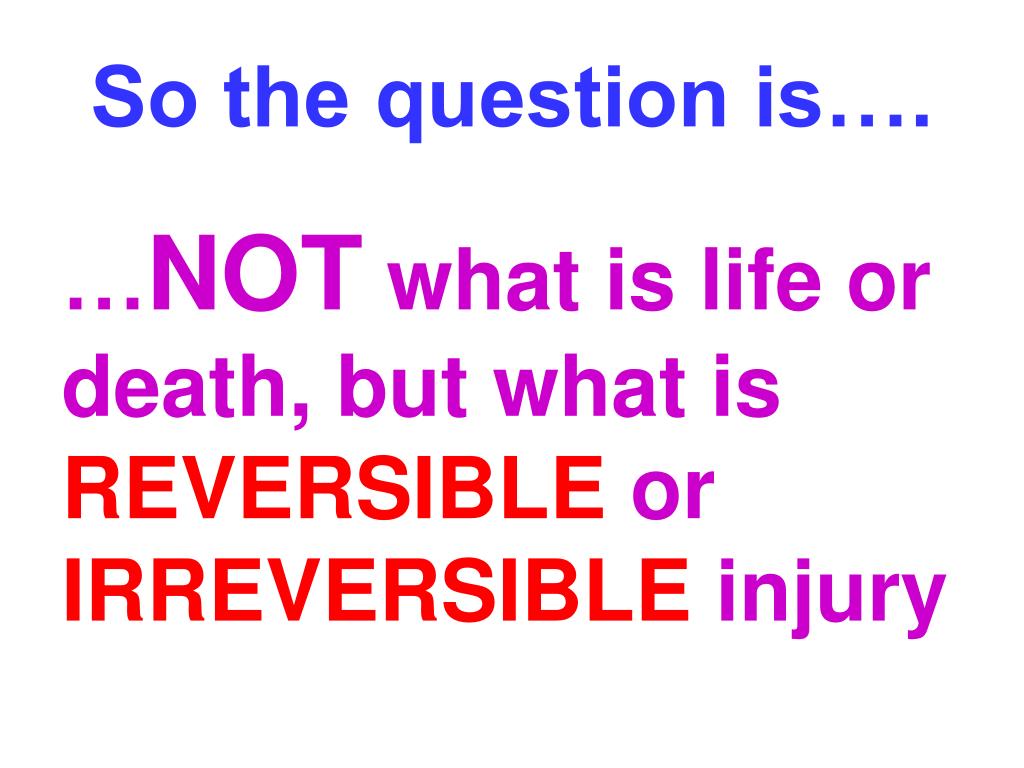 So the question is….

…NOT what is life or death, but what is REVERSIBLE or IRREVERSIBLE injury